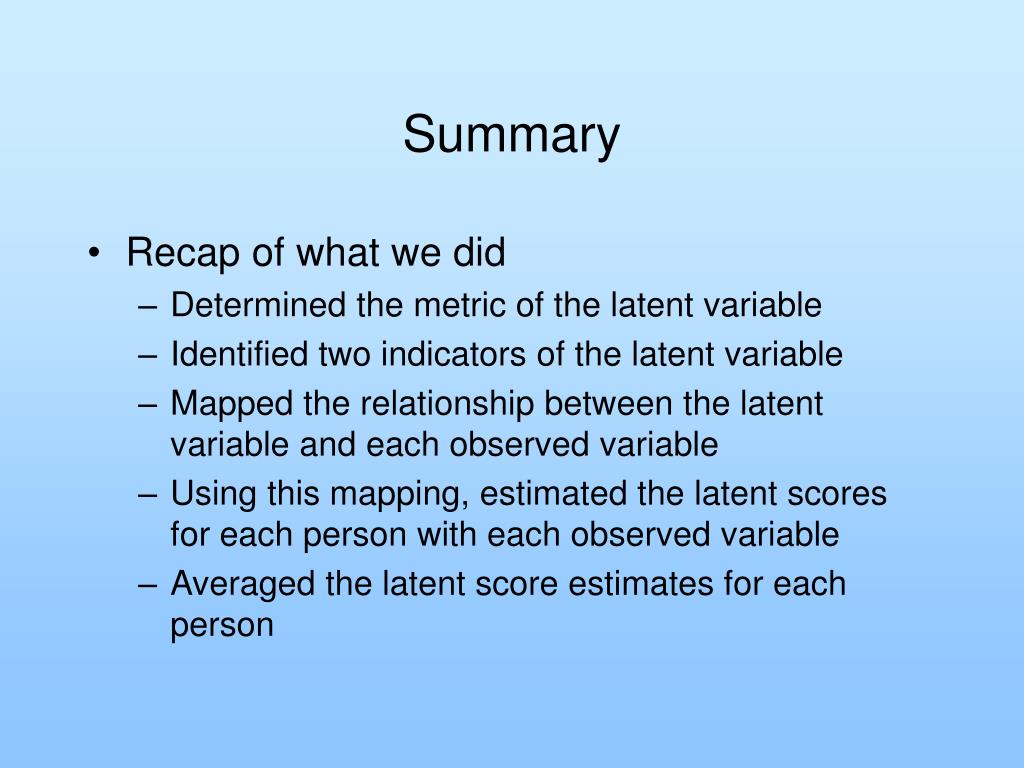 Summary

• Recap of what we did
– Determined the metric of the latent variable
– Identified two indicators of the latent variable
– Mapped the relationship between the latent variable and each observed variable
– Using this mapping, estimated the latent scores for each person with each observed variable
– Averaged the latent score estimates for each person